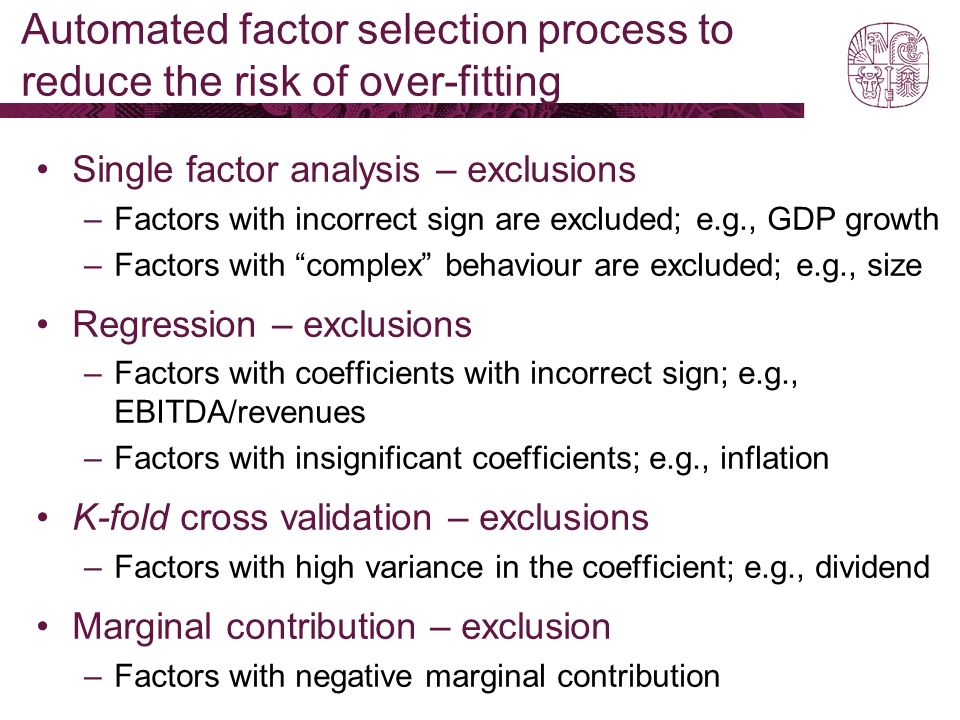 Automated factor selection process to reduce the risk of over-fitting

• Single factor analysis – exclusions
– Factors with incorrect sign are excluded; e.g., GDP growth
– Factors with “complex” behaviour are excluded; e.g., size

• Regression – exclusions
– Factors with coefficients with incorrect sign; e.g., EBITDA/revenues
– Factors with insignificant coefficients; e.g., inflation

• K-fold cross validation – exclusions
– Factors with high variance in the coefficient; e.g., dividend

• Marginal contribution – exclusion
– Factors with negative marginal contribution